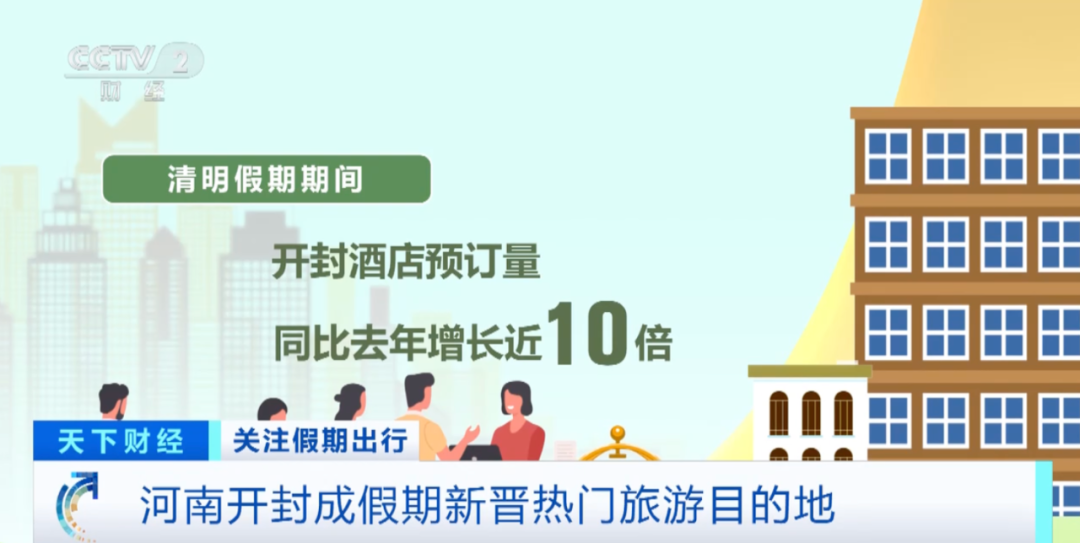 CCTV 2
财经

清明假期期间

开封酒店预订量

同比去年增长近10倍

天下财经

关注假期出行

河南开封成假期新晋热门旅游目的地